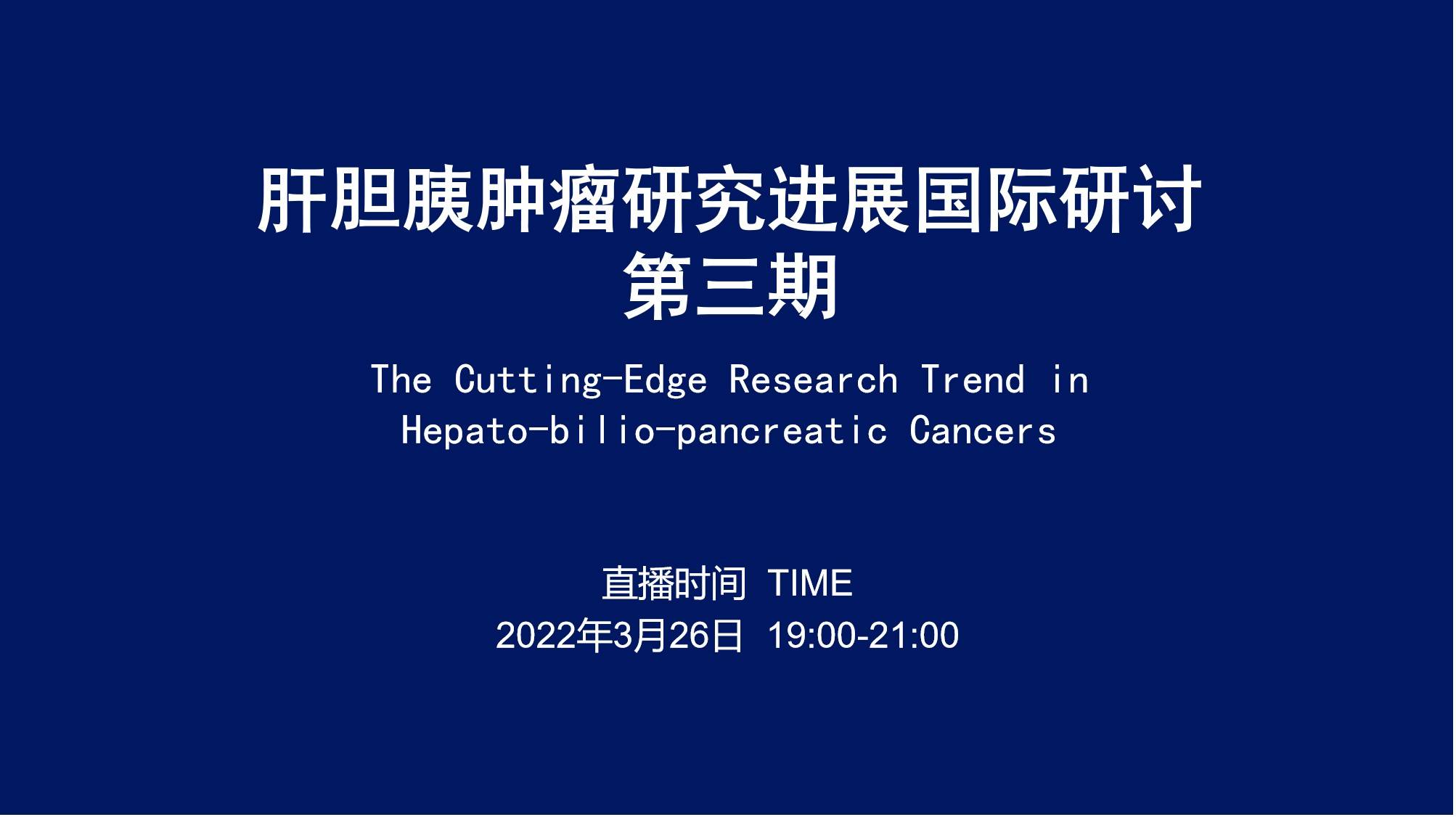 肝胆胰肿瘤研究进展国际研讨
第三期

The Cutting-Edge Research Trend in Hepato-bilio-pancreatic Cancers

直播时间 TIME
2022年3月26日 19:00-21:00